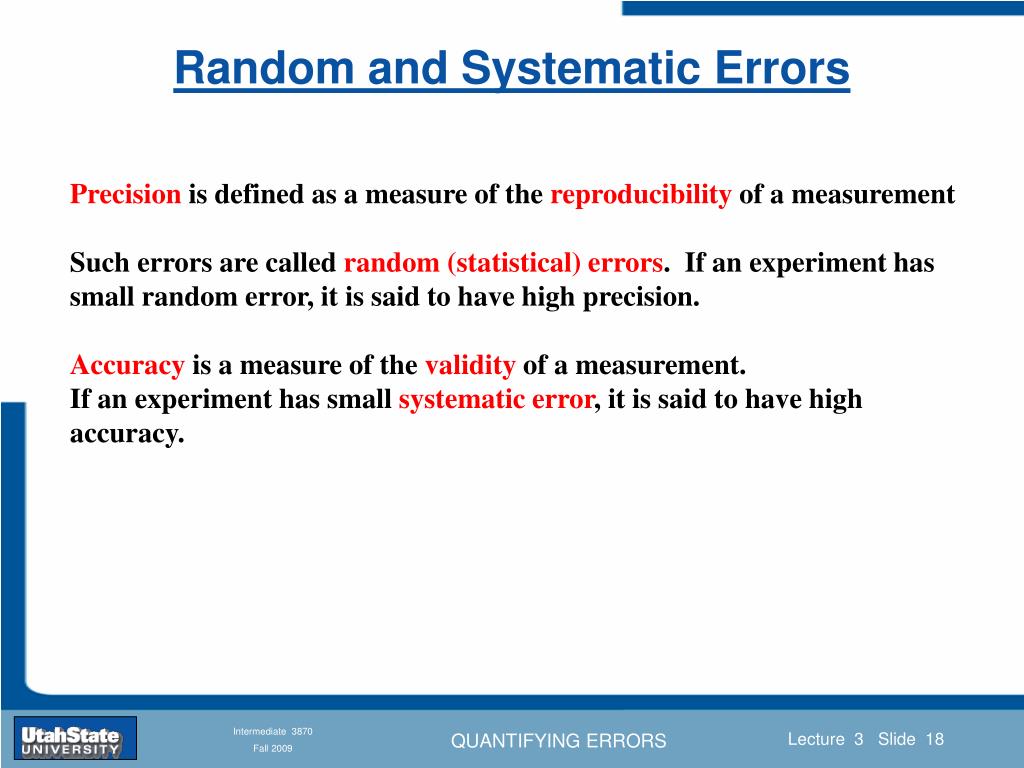 Random and Systematic Errors

Precision is defined as a measure of the reproducibility of a measurement

Such errors are called random (statistical) errors. If an experiment has small random error, it is said to have high precision.

Accuracy is a measure of the validity of a measurement.
If an experiment has small systematic error, it is said to have high accuracy.

UtahState UNIVERSITY

Intermediate 3870
Fall 2009

QUANTIFYING ERRORS

Lecture 3 Slide 18